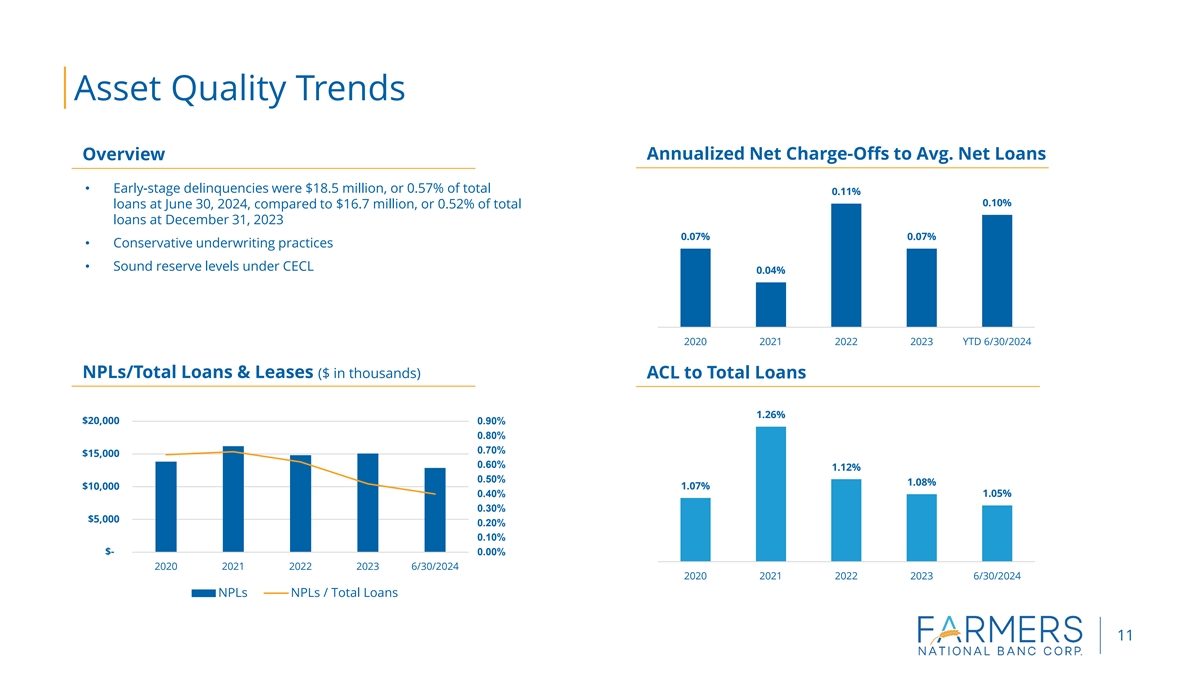 Asset Quality Trends

Overview

• Early-stage delinquencies were $18.5 million, or 0.57% of total loans at June 30, 2024, compared to $16.7 million, or 0.52% of total loans at December 31, 2023

• Conservative underwriting practices

• Sound reserve levels under CECL

Annualized Net Charge-Offs to Avg. Net Loans

0.07% 0.04% 0.11% 0.07% 0.10%

2020 2021 2022 2023 YTD 6/30/2024

NPLs/Total Loans & Leases ($ in thousands)

$20,000 $15,000 $10,000 $5,000 $-

0.90% 0.80% 0.70% 0.60% 0.50% 0.40% 0.30% 0.20% 0.10% 0.00%

2020 2021 2022 2023 6/30/2024

NPLs NPLs / Total Loans

ACL to Total Loans

1.07% 1.26% 1.12% 1.08% 1.05%

2020 2021 2022 2023 6/30/2024

FARMERS NATIONAL BANC CORP.

11